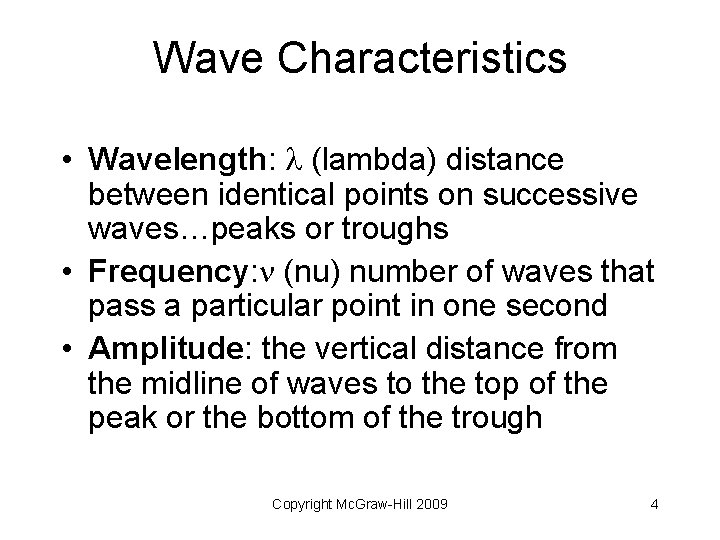 Wave Characteristics

• Wavelength: $\lambda$ (lambda) distance between identical points on successive waves…peaks or troughs

• Frequency:$\nu$ (nu) number of waves that pass a particular point in one second

• Amplitude: the vertical distance from the midline of waves to the top of the peak or the bottom of the trough

Copyright McGraw-Hill 2009

4